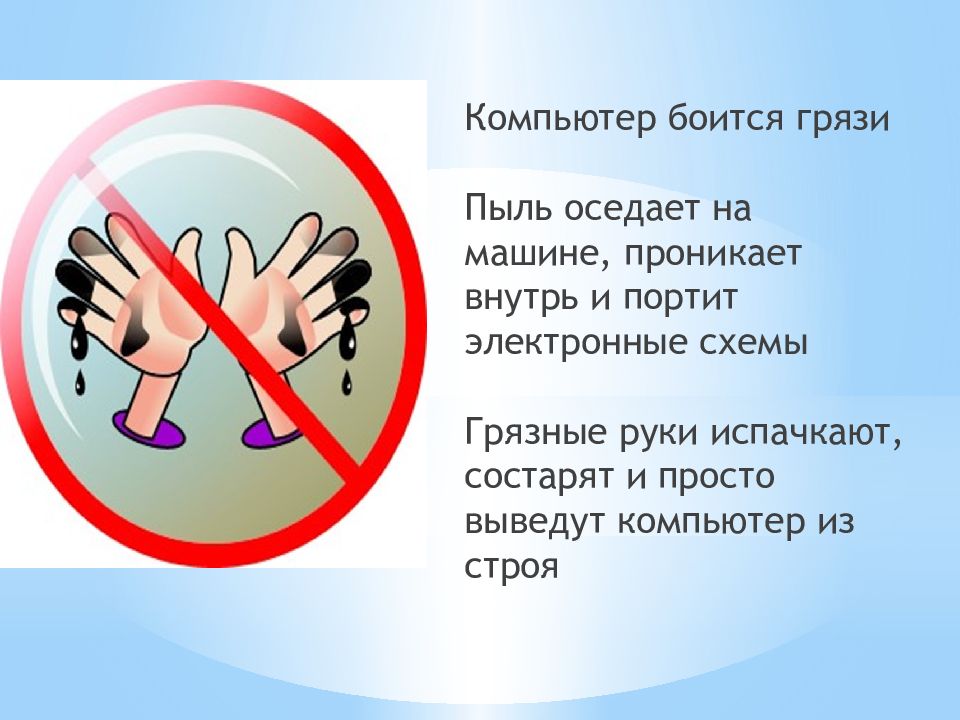 Компьютер боится грязи

Пыль оседает на машине, проникает внутрь и портит электронные схемы

Грязные руки испачкают, состарят и просто выведут компьютер из строя